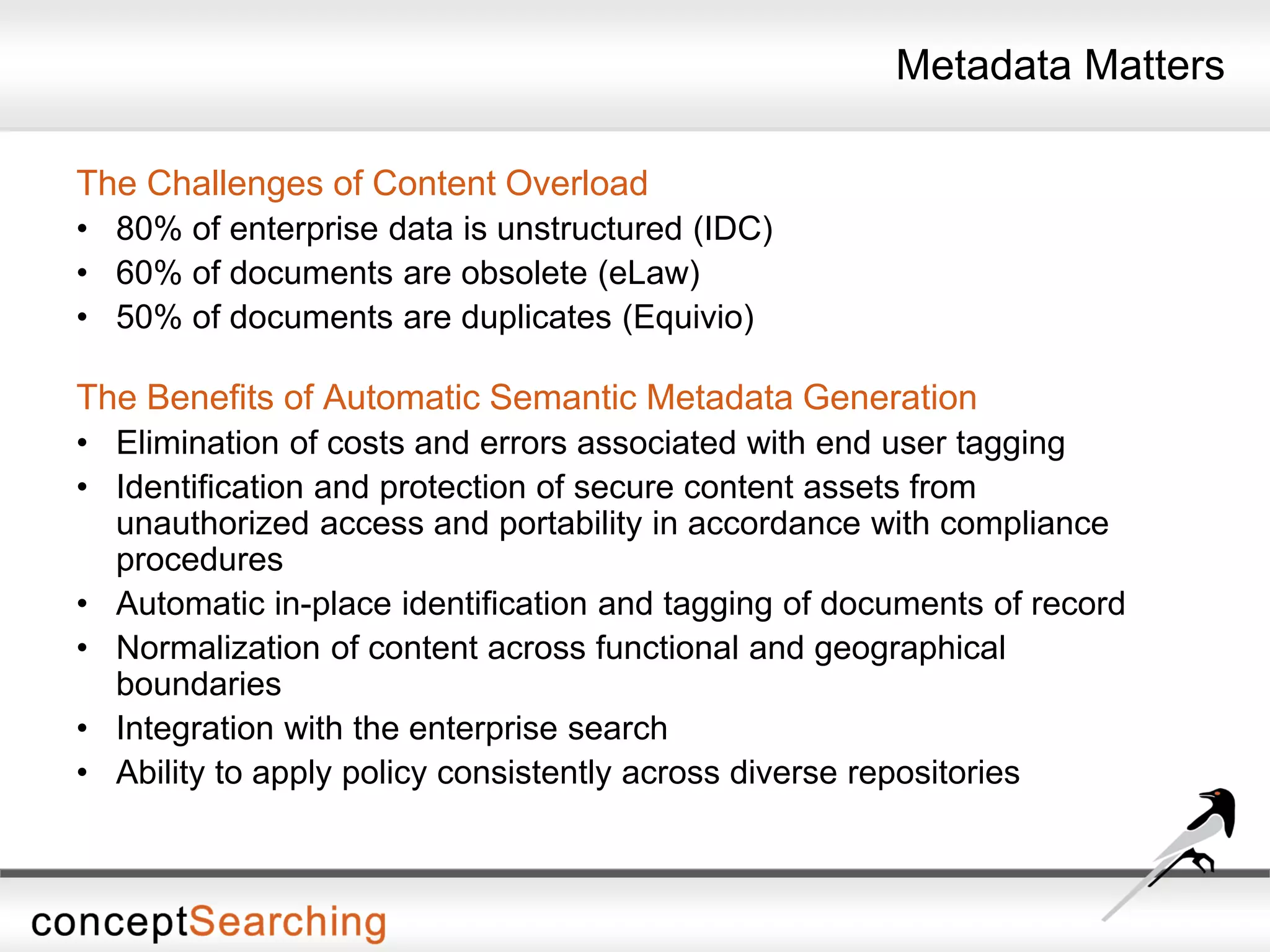 Metadata Matters

The Challenges of Content Overload

• 80% of enterprise data is unstructured (IDC)
• 60% of documents are obsolete (eLaw)
• 50% of documents are duplicates (Equivio)

The Benefits of Automatic Semantic Metadata Generation

• Elimination of costs and errors associated with end user tagging
• Identification and protection of secure content assets from unauthorized access and portability in accordance with compliance procedures
• Automatic in-place identification and tagging of documents of record
• Normalization of content across functional and geographical boundaries
• Integration with the enterprise search
• Ability to apply policy consistently across diverse repositories

conceptSearching